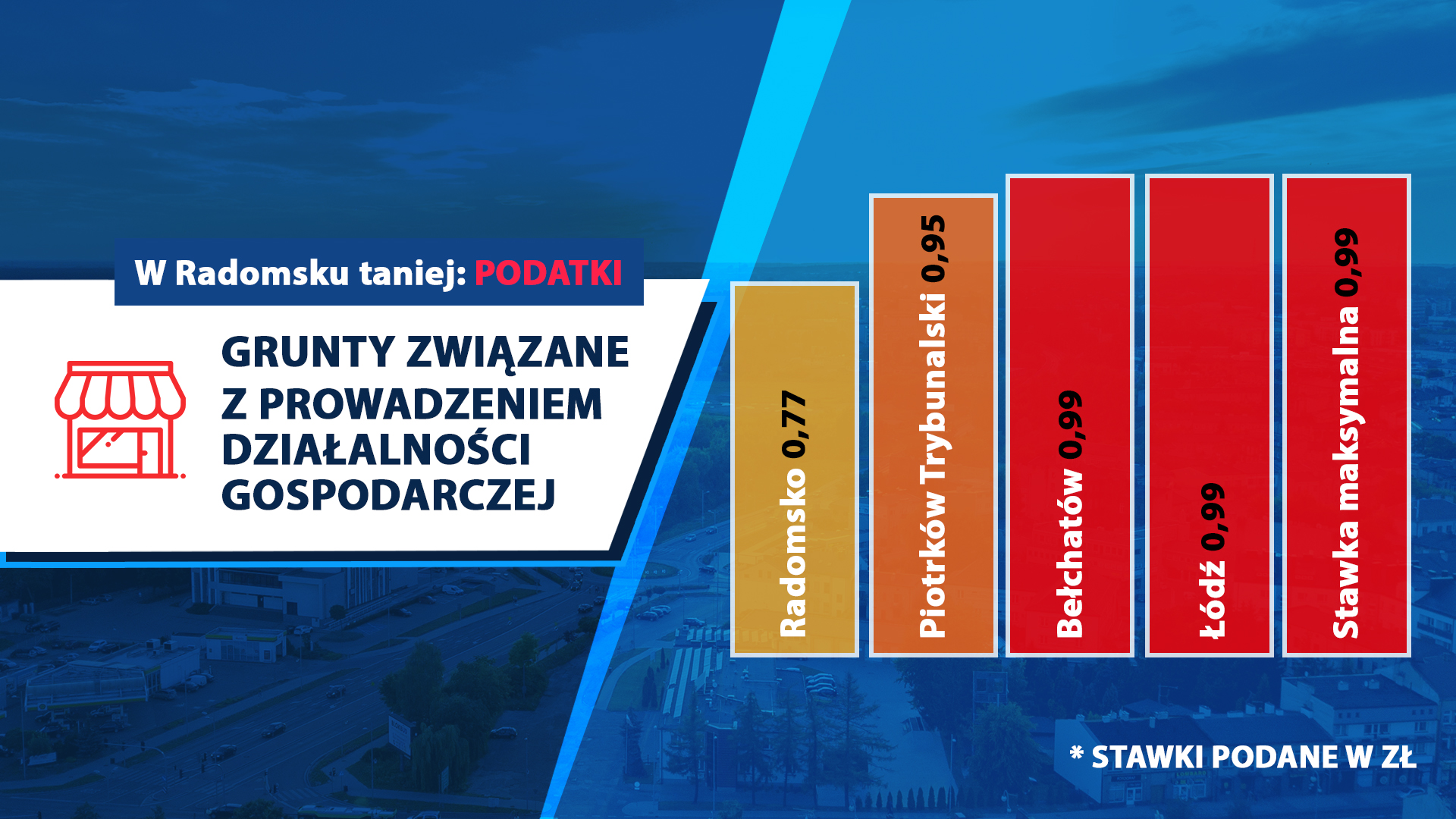 W Radomsku taniej: PODATKI

GRUNTY ZWIĄZANE Z PROWADZENIEM DZIAŁALNOŚCI GOSPODARCZEJ

Radomsko 0,77

Piotrków Trybunalski 0,95

Bełchatów 0,99

Łódź 0,99

Stawka maksymalna 0,99

* STAWKI PODANE W ZŁ